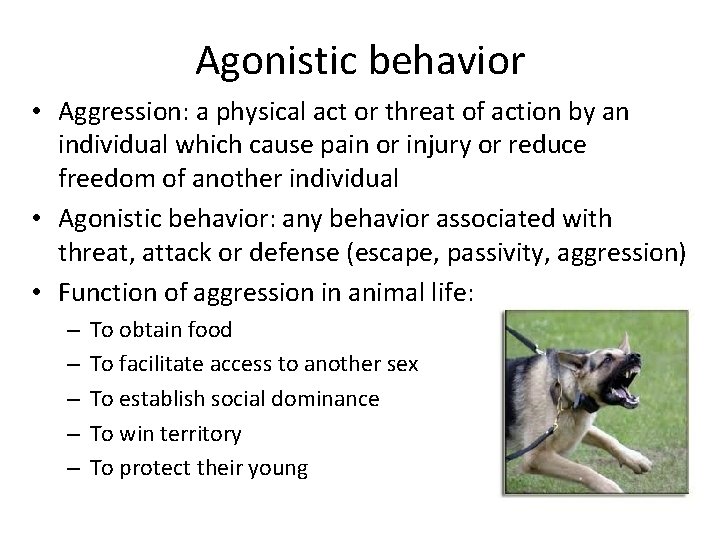 Agonistic behavior

• Aggression: a physical act or threat of action by an individual which cause pain or injury or reduce freedom of another individual

• Agonistic behavior: any behavior associated with threat, attack or defense (escape, passivity, aggression)

• Function of aggression in animal life:
– To obtain food
– To facilitate access to another sex
– To establish social dominance
– To win territory
– To protect their young